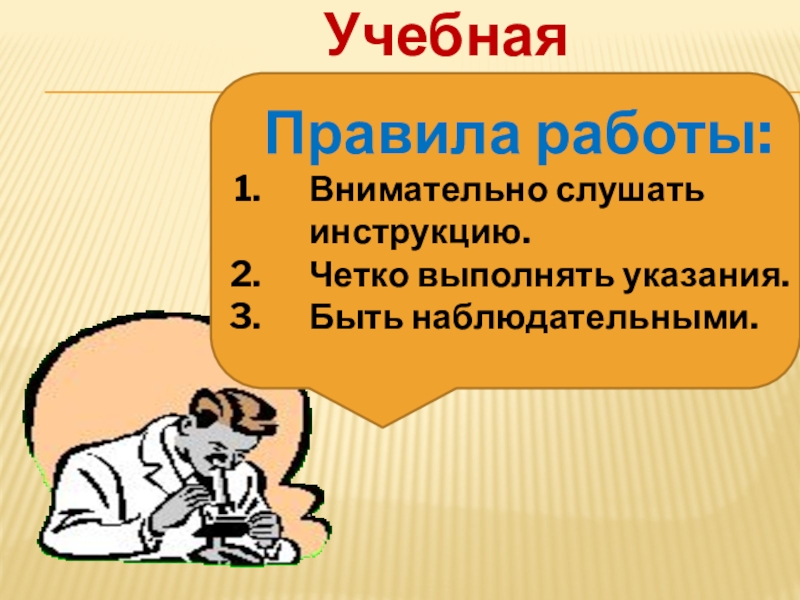 Учебная

Правила работы:

1. Внимательно слушать инструкцию.
2. Четко выполнять указания.
3. Быть наблюдательными.